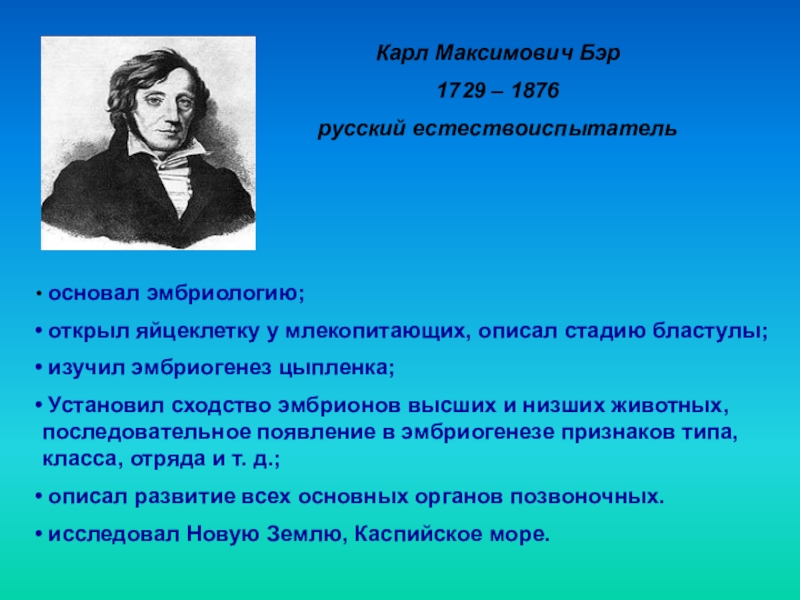 Карл Максимович Бэр

1729 – 1876

русский естествоиспытатель

• основал эмбриологию;

• открыл яйцеклетку у млекопитающих, описал стадию бластулы;

• изучил эмбриогенез цыпленка;

• Установил сходство эмбрионов высших и низших животных, последовательное появление в эмбриогенезе признаков типа, класса, отряда и т. д.;

• описал развитие всех основных органов позвоночных.

• исследовал Новую Землю, Каспийское море.